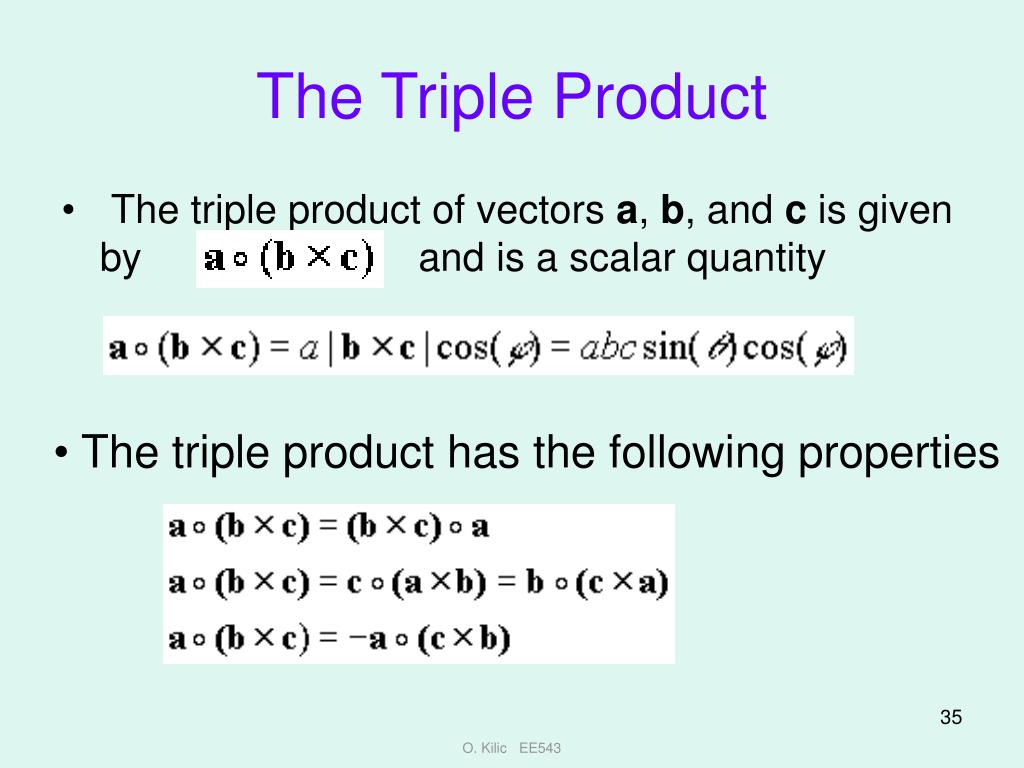 The Triple Product

• The triple product of vectors **a**, **b**, and **c** is given by $\mathbf{a} \circ (\mathbf{b} \times \mathbf{c})$ and is a scalar quantity

$\mathbf{a} \circ (\mathbf{b} \times \mathbf{c}) = a\,|\mathbf{b} \times \mathbf{c}|\cos(\varphi) = abc\sin(\theta)\cos(\varphi)$

• The triple product has the following properties

$\mathbf{a} \circ (\mathbf{b} \times \mathbf{c}) = (\mathbf{b} \times \mathbf{c}) \circ \mathbf{a}$

$\mathbf{a} \circ (\mathbf{b} \times \mathbf{c}) = \mathbf{c} \circ (\mathbf{a} \times \mathbf{b}) = \mathbf{b} \circ (\mathbf{c} \times \mathbf{a})$

$\mathbf{a} \circ (\mathbf{b} \times \mathbf{c}) = -\mathbf{a} \circ (\mathbf{c} \times \mathbf{b})$

35

O. Kilic EE543